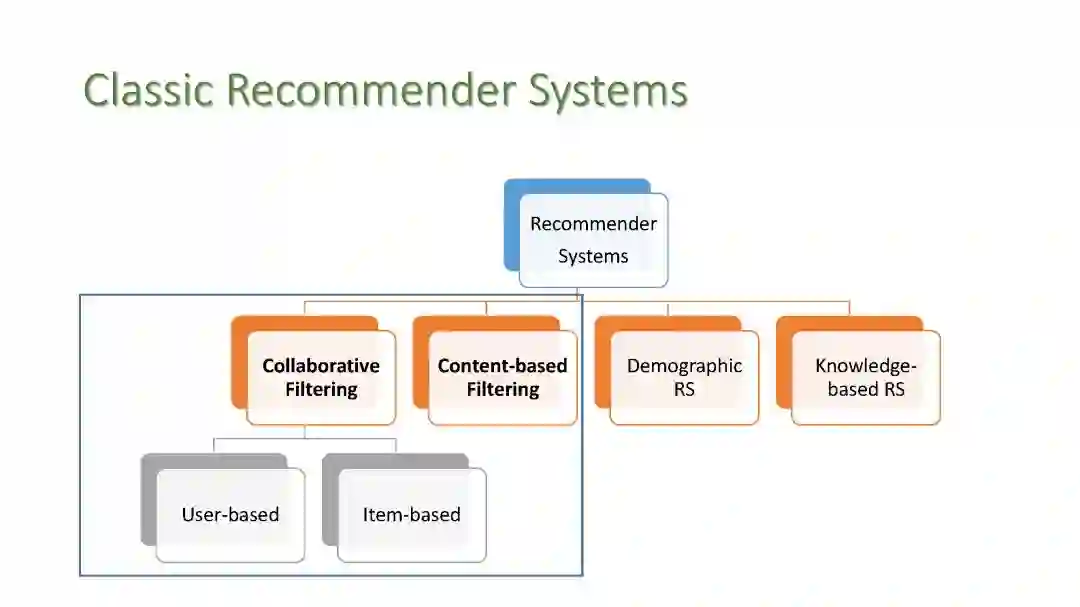 Classic Recommender Systems

Recommender Systems

Collaborative Filtering

Content-based Filtering

Demographic RS

Knowledge-based RS

User-based

Item-based